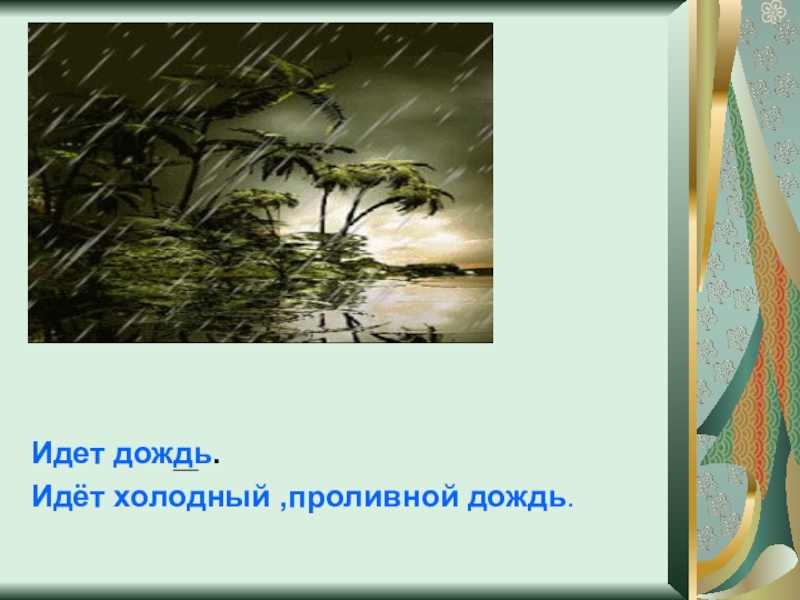 Идет дождь.
Идёт холодный ,проливной дождь.